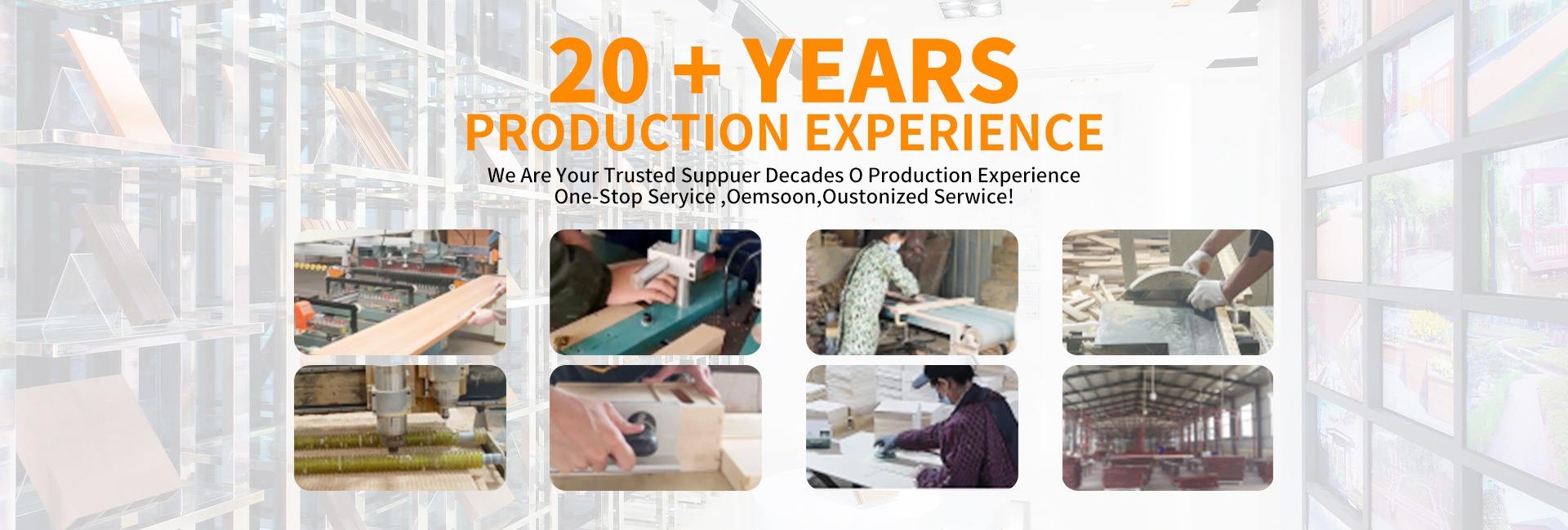 20 + YEARS
PRODUCTION EXPERIENCE

We Are Your Trusted Suppuer Decades O Production Experience
One-Stop Seryice ,Oemsoon,Oustonized Serwice!